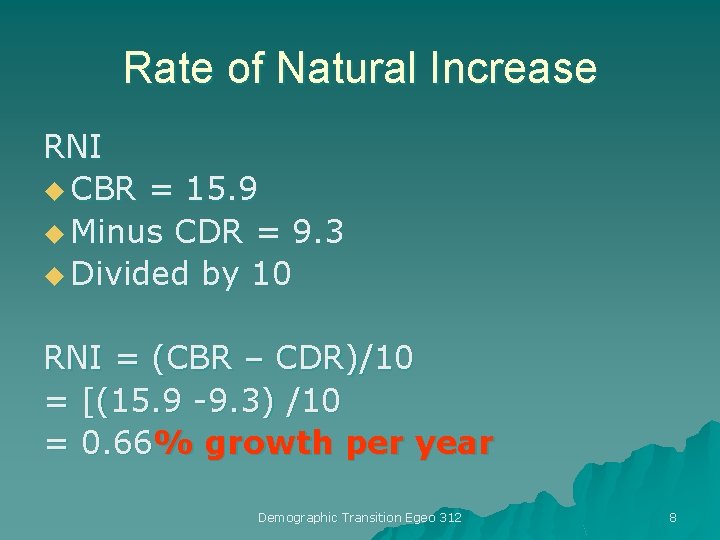 Rate of Natural Increase

RNI
CBR = 15.9
Minus CDR = 9.3
Divided by 10

RNI = (CBR – CDR)/10
= [(15.9 -9.3) /10
= 0.66% growth per year

Demographic Transition Egeo 312

8